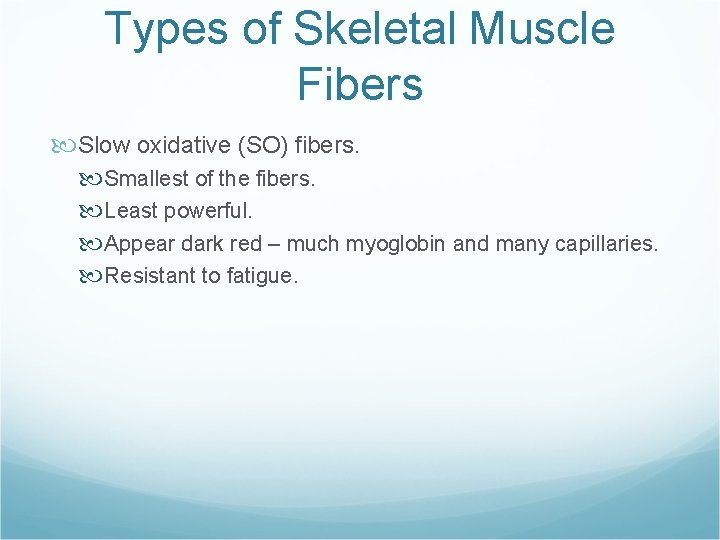 Types of Skeletal Muscle Fibers

Slow oxidative (SO) fibers.

Smallest of the fibers.

Least powerful.

Appear dark red – much myoglobin and many capillaries.

Resistant to fatigue.